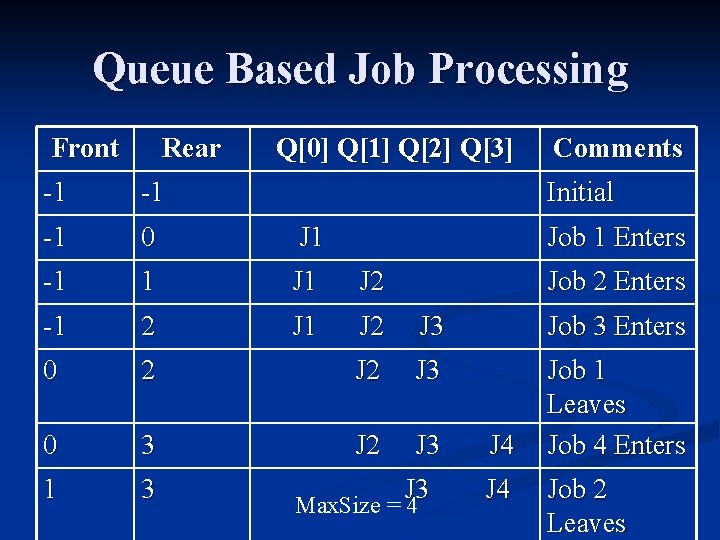 Queue Based Job Processing

| Front | Rear | Q[0] Q[1] Q[2] Q[3] | Comments |
|---|---|---|---|
| -1 | -1 | | Initial |
| -1 | 0 | J1 | Job 1 Enters |
| -1 | 1 | J1 J2 | Job 2 Enters |
| -1 | 2 | J1 J2 J3 | Job 3 Enters |
| 0 | 2 | J2 J3 | Job 1 Leaves |
| 0 | 3 | J2 J3 J4 | Job 4 Enters |
| 1 | 3 | J3 J4 | Job 2 Leaves |

MaxSize = 4